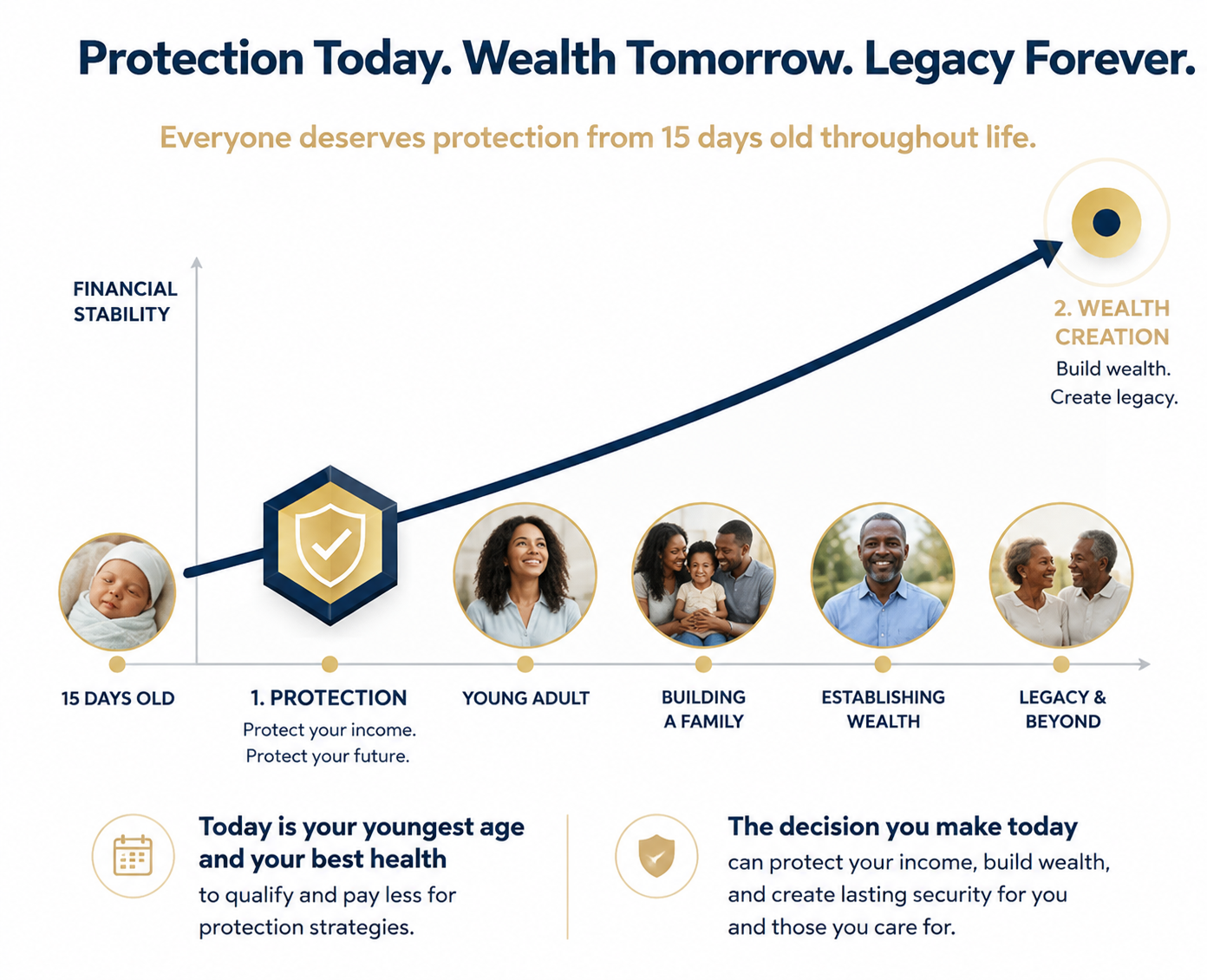 Protection Today. Wealth Tomorrow. Legacy Forever.

Everyone deserves protection from 15 days old throughout life.

FINANCIAL STABILITY

2. WEALTH CREATION
Build wealth.
Create legacy.

15 DAYS OLD

1. PROTECTION
Protect your income.
Protect your future.

YOUNG ADULT

BUILDING A FAMILY

ESTABLISHING WEALTH

LEGACY & BEYOND

Today is your youngest age and your best health
to qualify and pay less for protection strategies.

The decision you make today
can protect your income, build wealth, and create lasting security for you and those you care for.